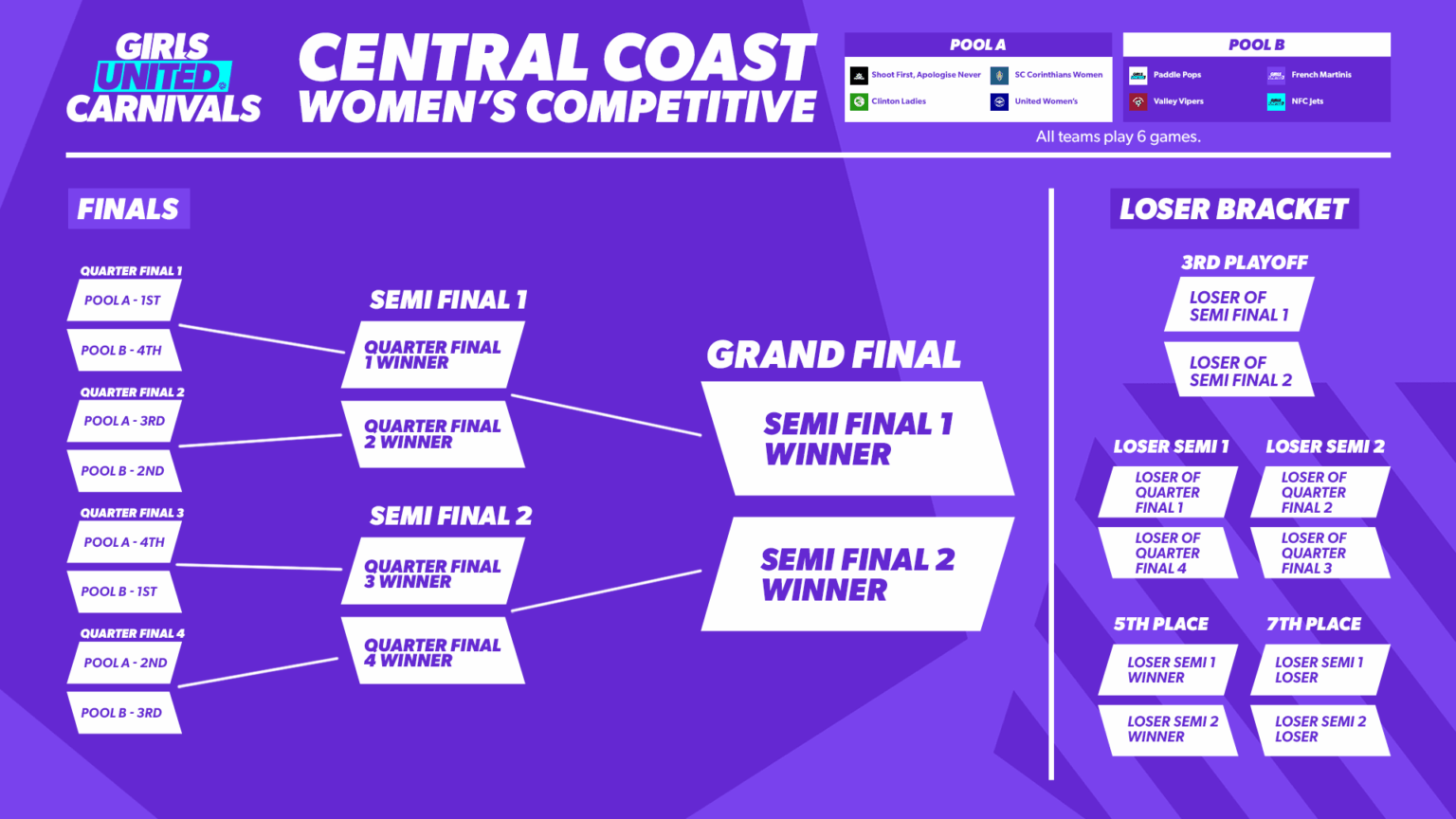 GIRLS UNITED CARNIVALS

CENTRAL COAST WOMEN'S COMPETITIVE

POOL A
Shoot First, Apologise Never
SC Corinthians Women
Clinton Ladies
United Women's

POOL B
Paddle Pops
French Martinis
Valley Vipers
NFC Jets

All teams play 6 games.

FINALS

QUARTER FINAL 1
POOL A - 1ST
POOL B - 4TH

QUARTER FINAL 2
POOL A - 3RD
POOL B - 2ND

QUARTER FINAL 3
POOL A - 4TH
POOL B - 1ST

QUARTER FINAL 4
POOL A - 2ND
POOL B - 3RD

SEMI FINAL 1
QUARTER FINAL 1 WINNER
QUARTER FINAL 2 WINNER

SEMI FINAL 2
QUARTER FINAL 3 WINNER
QUARTER FINAL 4 WINNER

GRAND FINAL
SEMI FINAL 1 WINNER
SEMI FINAL 2 WINNER

LOSER BRACKET

3RD PLAYOFF
LOSER OF SEMI FINAL 1
LOSER OF SEMI FINAL 2

LOSER SEMI 1
LOSER OF QUARTER FINAL 1
LOSER OF QUARTER FINAL 4

LOSER SEMI 2
LOSER OF QUARTER FINAL 2
LOSER OF QUARTER FINAL 3

5TH PLACE
LOSER SEMI 1 WINNER
LOSER SEMI 2 WINNER

7TH PLACE
LOSER SEMI 1 LOSER
LOSER SEMI 2 LOSER